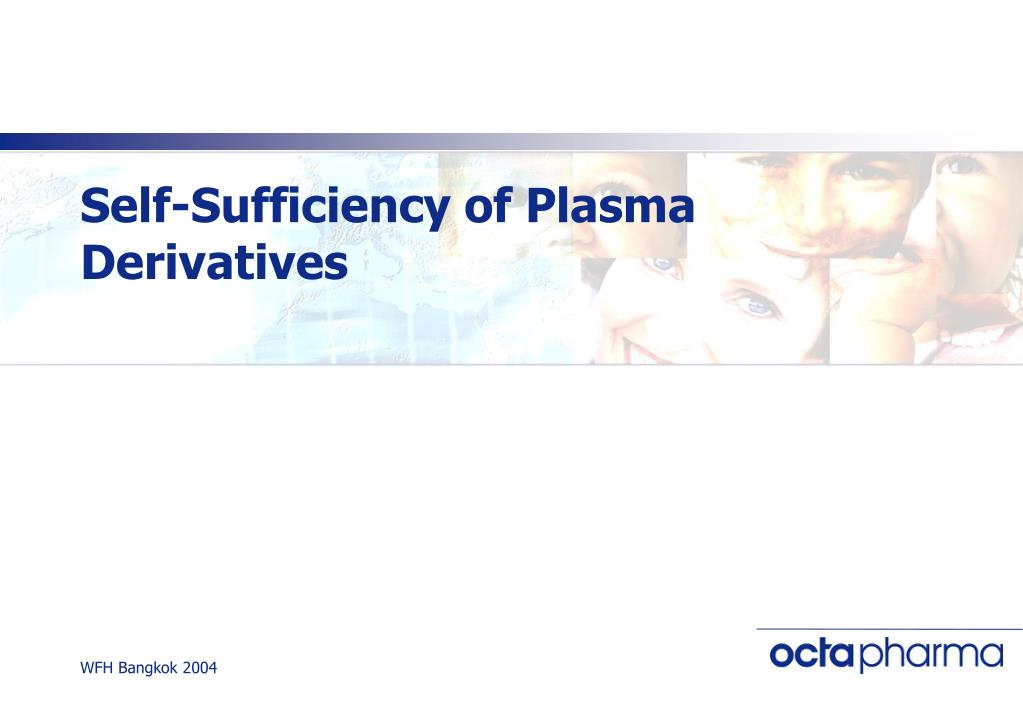 Self-Sufficiency of Plasma Derivatives

WFH Bangkok 2004

octapharma